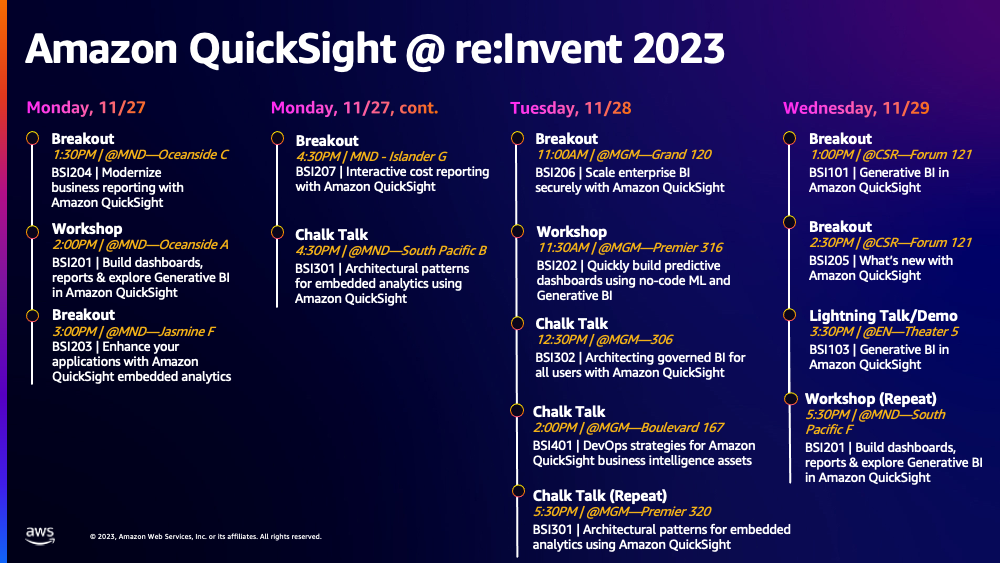 Amazon QuickSight @ re:Invent 2023

Monday, 11/27

Breakout
1:30PM | @MND—Oceanside C
BSI204 | Modernize business reporting with Amazon QuickSight

Workshop
2:00PM | @MND—Oceanside A
BSI201 | Build dashboards, reports & explore Generative BI in Amazon QuickSight

Breakout
3:00PM | @MND—Jasmine F
BSI203 | Enhance your applications with Amazon QuickSight embedded analytics

Monday, 11/27, cont.

Breakout
4:30PM | MND - Islander G
BSI207 | Interactive cost reporting with Amazon QuickSight

Chalk Talk
4:30PM | @MND—South Pacific B
BSI301 | Architectural patterns for embedded analytics using Amazon QuickSight

Tuesday, 11/28

Breakout
11:00AM | @MGM—Grand 120
BSI206 | Scale enterprise BI securely with Amazon QuickSight

Workshop
11:30AM | @MGM—Premier 316
BSI202 | Quickly build predictive dashboards using no-code ML and Generative BI

Chalk Talk
12:30PM | @MGM—306
BSI302 | Architecting governed BI for all users with Amazon QuickSight

Chalk Talk
2:00PM | @MGM—Boulevard 167
BSI401 | DevOps strategies for Amazon QuickSight business intelligence assets

Chalk Talk (Repeat)
5:30PM | @MGM—Premier 320
BSI301 | Architectural patterns for embedded analytics using Amazon QuickSight

Wednesday, 11/29

Breakout
1:00PM | @CSR—Forum 121
BSI101 | Generative BI in Amazon QuickSight

Breakout
2:30PM | @CSR—Forum 121
BSI205 | What's new with Amazon QuickSight

Lightning Talk/Demo
3:30PM | @EN—Theater 5
BSI103 | Generative BI in Amazon QuickSight

Workshop (Repeat)
5:30PM | @MND—South Pacific F
BSI201 | Build dashboards, reports & explore Generative BI in Amazon QuickSight

aws
© 2023, Amazon Web Services, Inc. or its affiliates. All rights reserved.